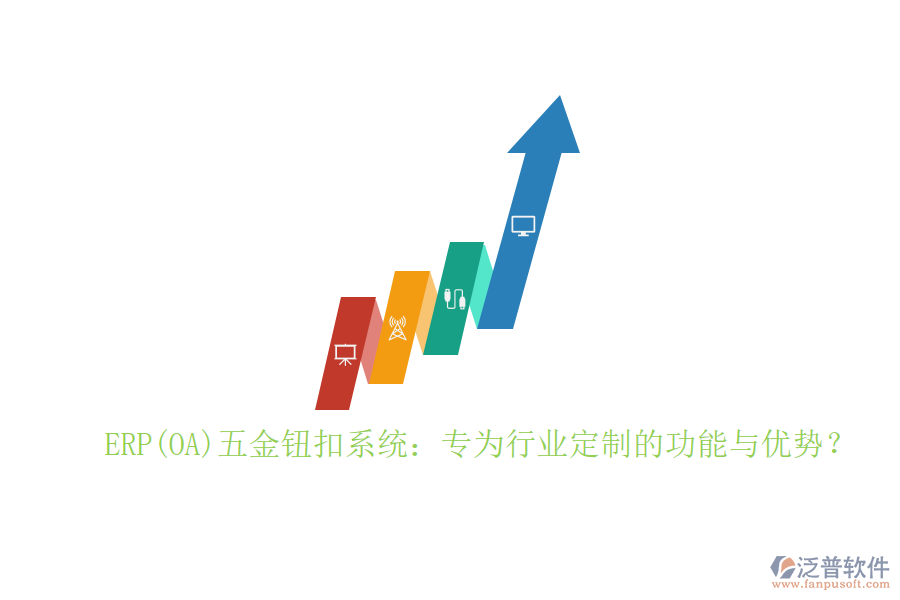 ERP(OA)五金钮扣系统：专为行业定制的功能与优势？

泛普软件
www.fanpusoft.com